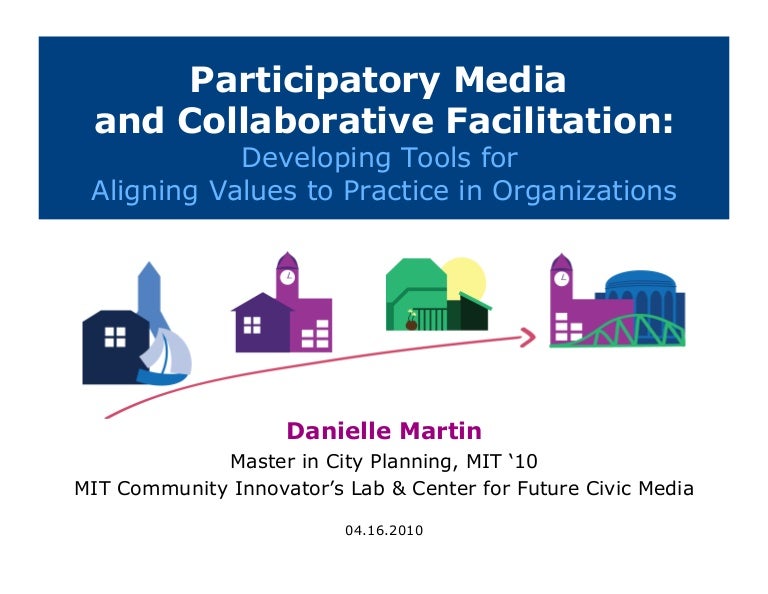 Participatory Media and Collaborative Facilitation:
Developing Tools for Aligning Values to Practice in Organizations

Danielle Martin
Master in City Planning, MIT ‘10
MIT Community Innovator’s Lab & Center for Future Civic Media

04.16.2010